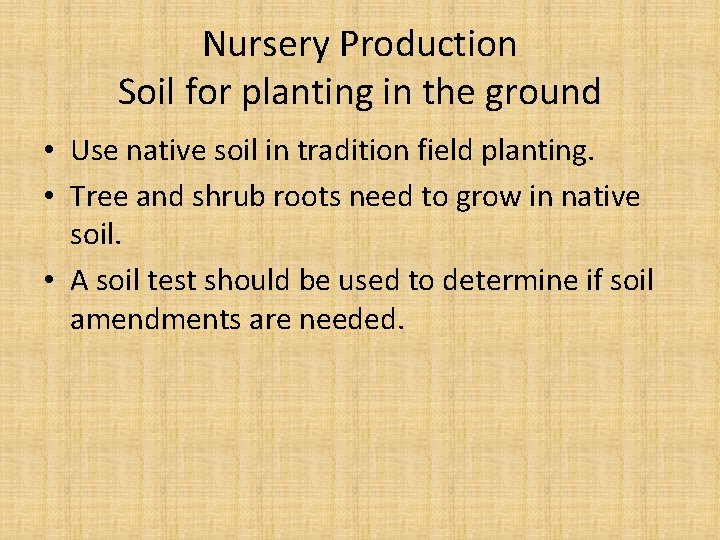 Nursery Production
Soil for planting in the ground

• Use native soil in tradition field planting.
• Tree and shrub roots need to grow in native soil.
• A soil test should be used to determine if soil amendments are needed.